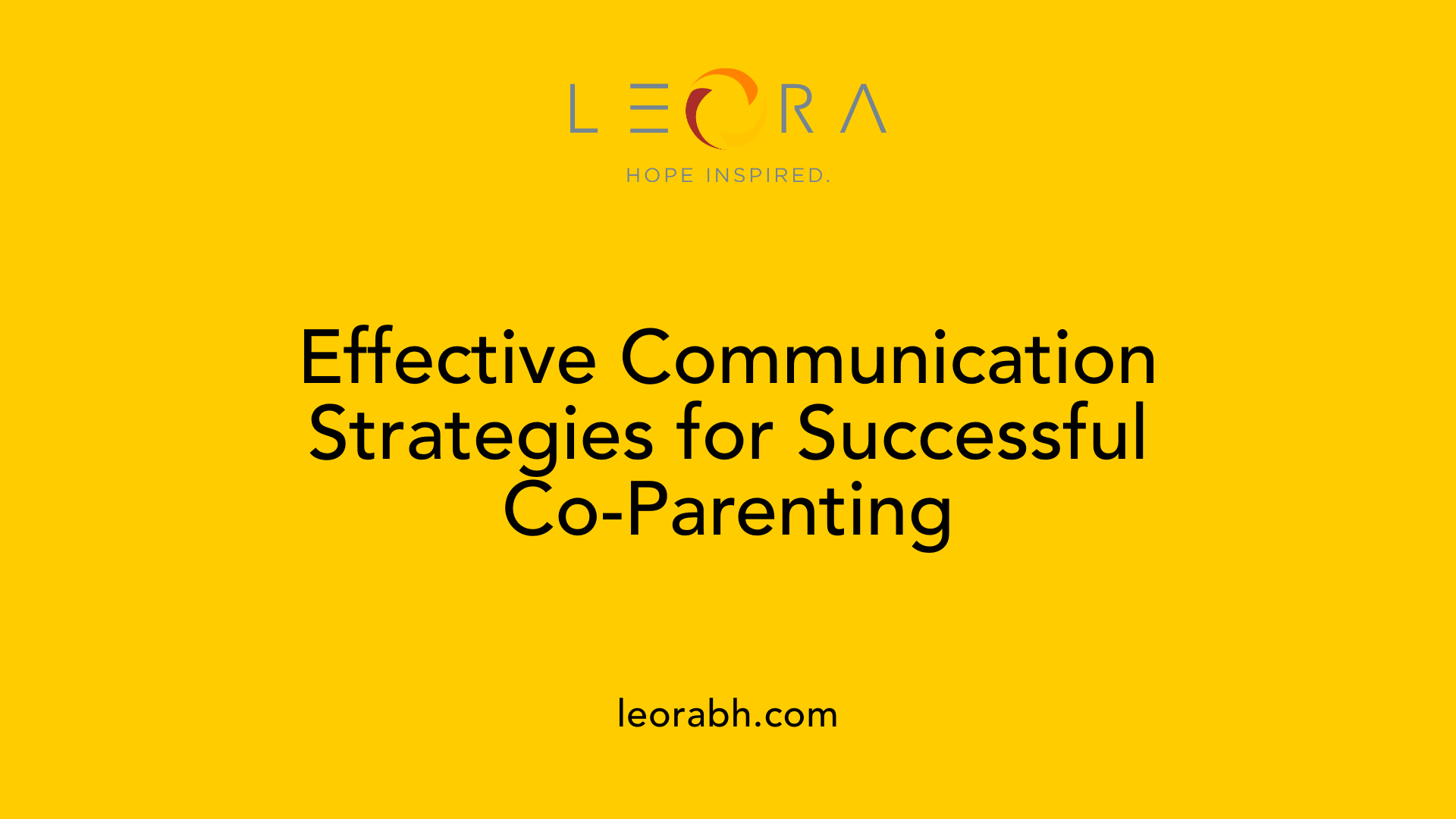 LEORA
HOPE INSPIRED.

Effective Communication Strategies for Successful Co-Parenting

leorabh.com